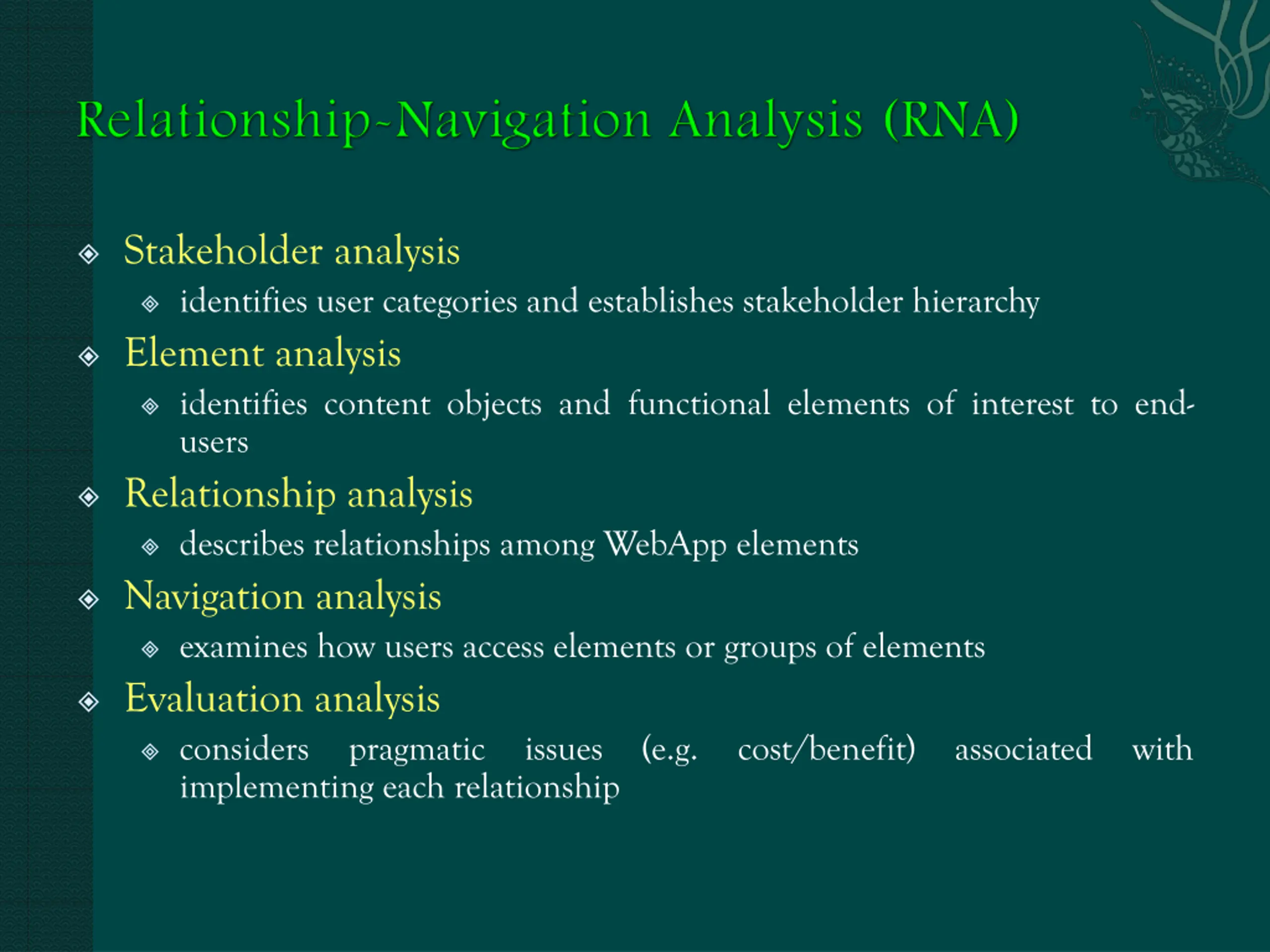 Relationship-Navigation Analysis (RNA)

Stakeholder analysis

identifies user categories and establishes stakeholder hierarchy

Element analysis

identifies content objects and functional elements of interest to end-users

Relationship analysis

describes relationships among WebApp elements

Navigation analysis

examines how users access elements or groups of elements

Evaluation analysis

considers pragmatic issues (e.g. cost/benefit) associated with implementing each relationship